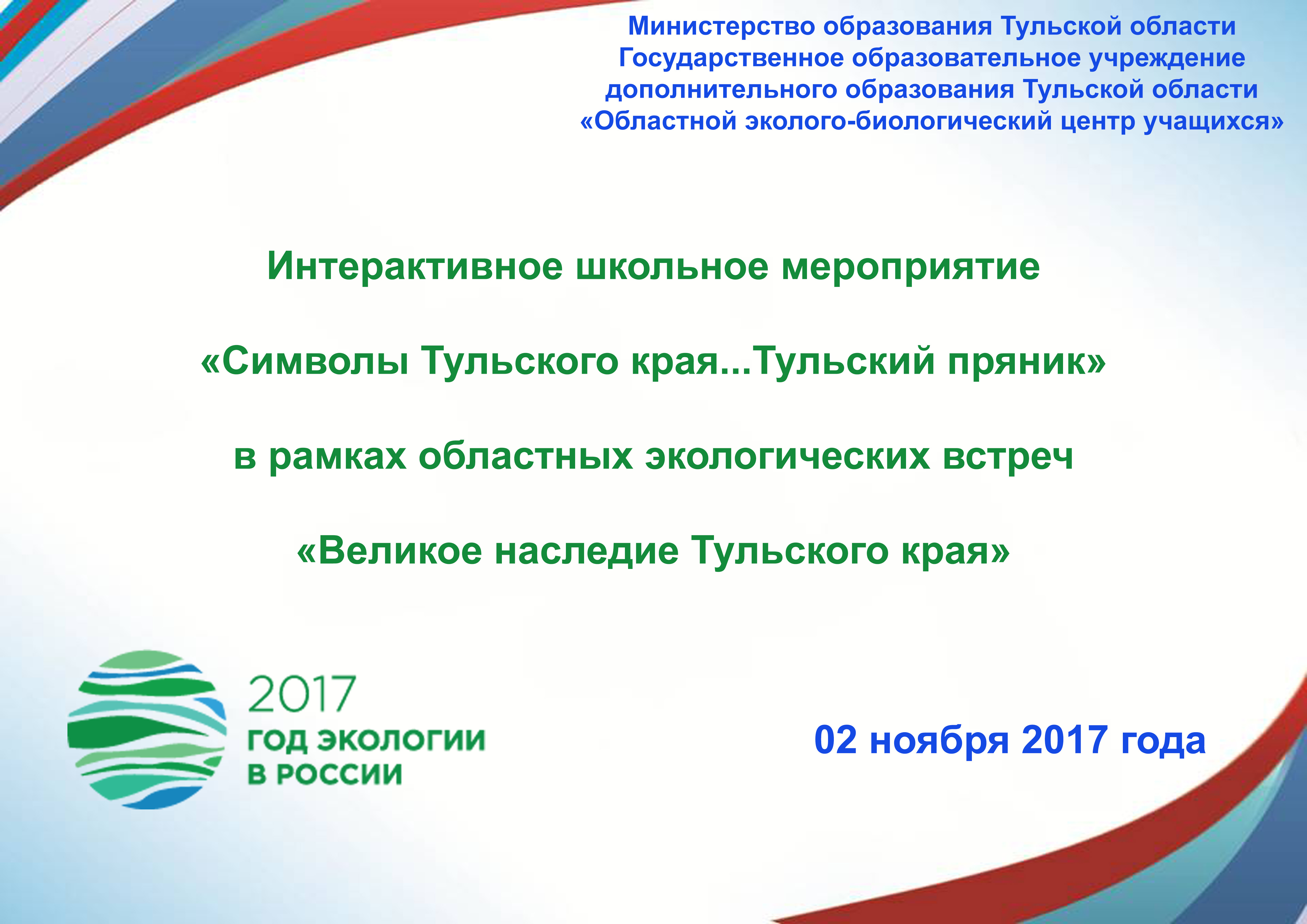 Министерство образования Тульской области
Государственное образовательное учреждение
дополнительного образования Тульской области
«Областной эколого-биологический центр учащихся»

Интерактивное школьное мероприятие

«Символы Тульского края...Тульский пряник»

в рамках областных экологических встреч

«Великое наследие Тульского края»

2017
ГОД ЭКОЛОГИИ
В РОССИИ

02 ноября 2017 года